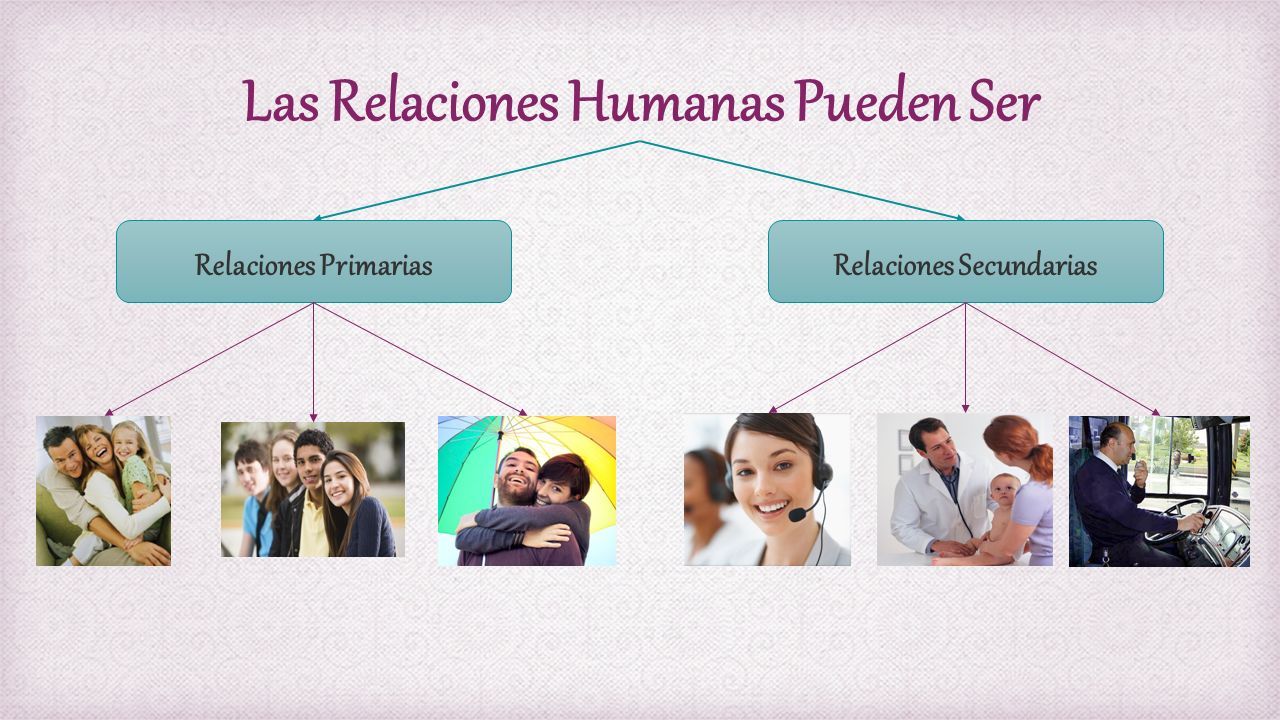 Las Relaciones Humanas Pueden Ser

Relaciones Primarias

Relaciones Secundarias